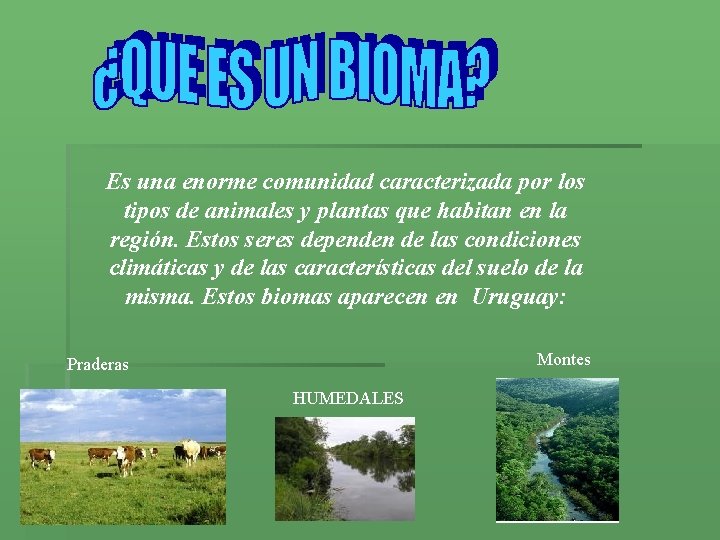 ¿QUE ES UN BIOMA?

Es una enorme comunidad caracterizada por los tipos de animales y plantas que habitan en la región. Estos seres dependen de las condiciones climáticas y de las características del suelo de la misma. Estos biomas aparecen en Uruguay:

Praderas

HUMEDALES

Montes